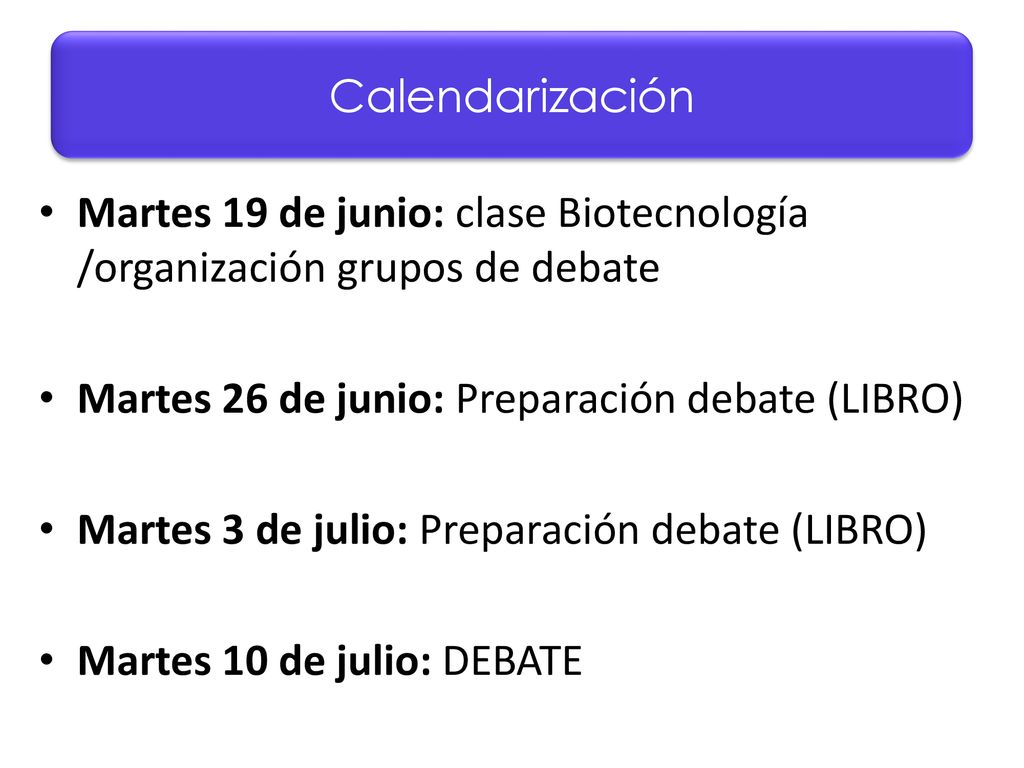 Calendarización

• Martes 19 de junio: clase Biotecnología /organización grupos de debate

• Martes 26 de junio: Preparación debate (LIBRO)

• Martes 3 de julio: Preparación debate (LIBRO)

• Martes 10 de julio: DEBATE